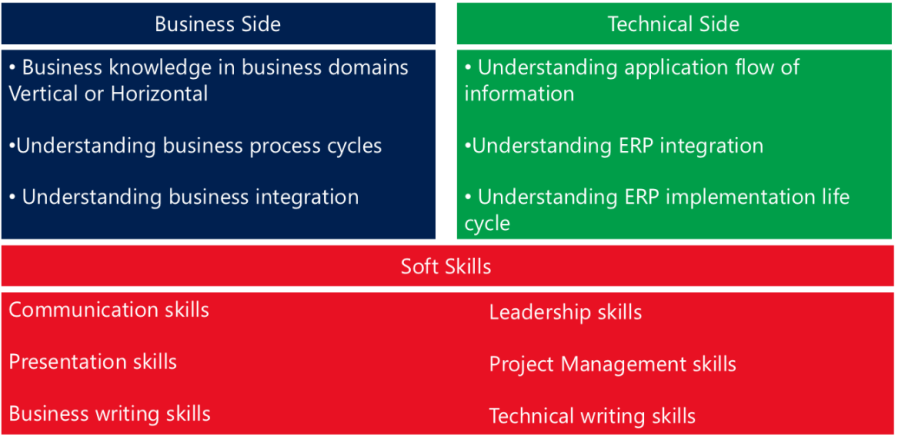 Business Side

• Business knowledge in business domains Vertical or Horizontal

•Understanding business process cycles

• Understanding business integration

Technical Side

• Understanding application flow of information

•Understanding ERP integration

• Understanding ERP implementation life cycle

Soft Skills

Communication skills

Presentation skills

Business writing skills

Leadership skills

Project Management skills

Technical writing skills